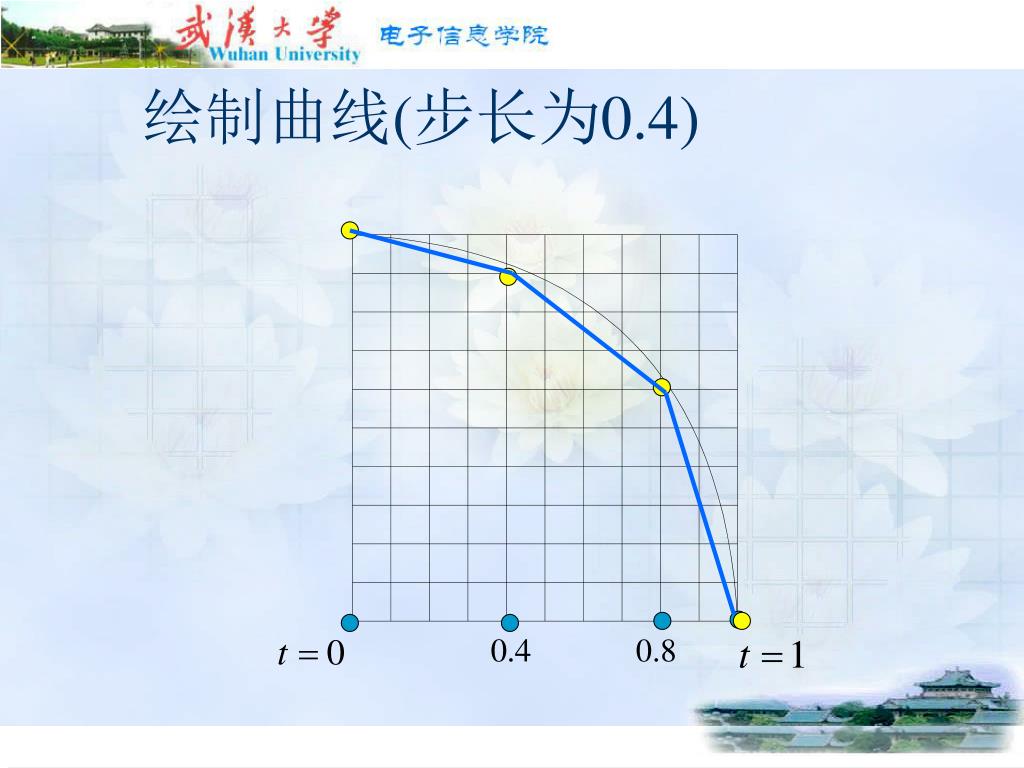 武漢大學
Wuhan University
电子信息学院

绘制曲线(步长为0.4)

$t=0$ 0.4 0.8 $t=1$